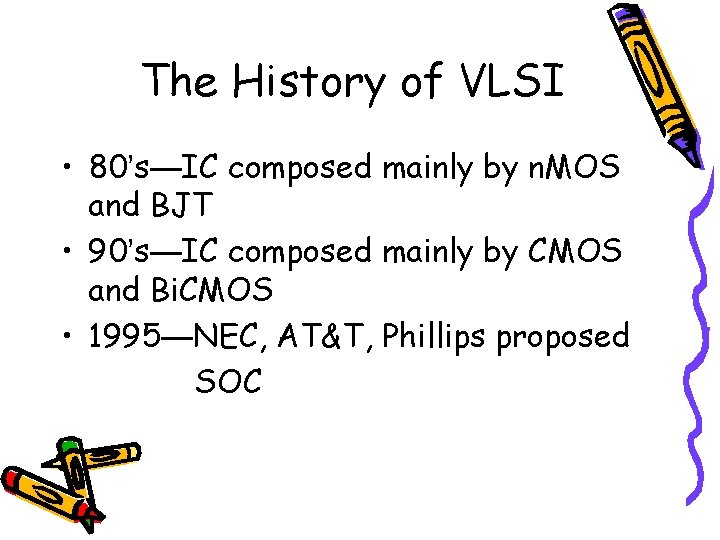 The History of VLSI

• 80's—IC composed mainly by nMOS and BJT
• 90's—IC composed mainly by CMOS and BiCMOS
• 1995—NEC, AT&T, Phillips proposed SOC